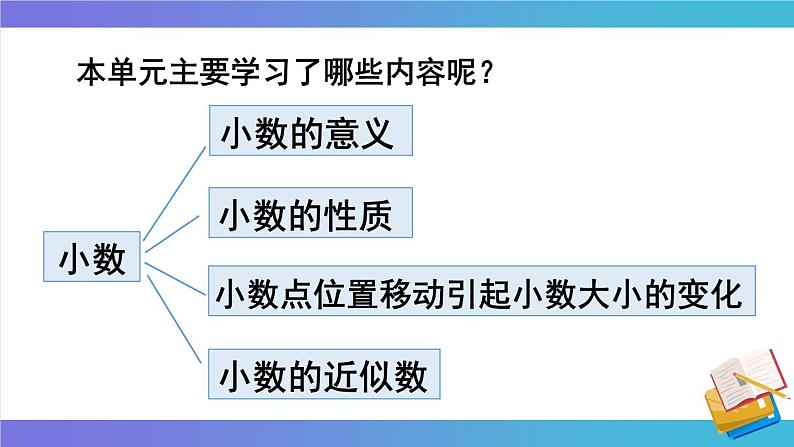 本单元主要学习了哪些内容呢？

小数

小数的意义

小数的性质

小数点位置移动引起小数大小的变化

小数的近似数